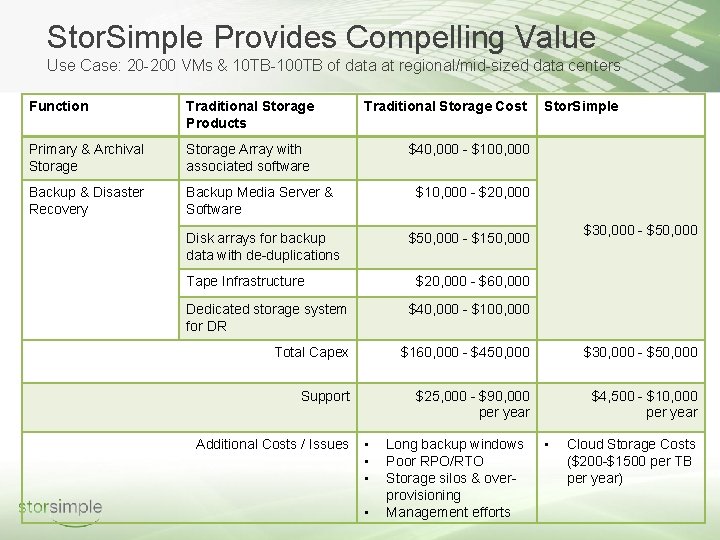 StorSimple Provides Compelling Value
Use Case: 20-200 VMs & 10TB-100TB of data at regional/mid-sized data centers

| Function | Traditional Storage Products | Traditional Storage Cost | StorSimple |
|---|---|---|---|
| Primary & Archival Storage | Storage Array with associated software | \$40,000 - \$100,000 | \$30,000 - \$50,000 |
| Backup & Disaster Recovery | Backup Media Server & Software | \$10,000 - \$20,000 | |
| | Disk arrays for backup data with de-duplications | \$50,000 - \$150,000 | |
| | Tape Infrastructure | \$20,000 - \$60,000 | |
| | Dedicated storage system for DR | \$40,000 - \$100,000 | |
| Total Capex | | \$160,000 - \$450,000 | \$30,000 - \$50,000 |
| Support | | \$25,000 - \$90,000 per year | \$4,500 - \$10,000 per year |
| Additional Costs / Issues | | ▪ Long backup windows ▪ Poor RPO/RTO ▪ Storage silos & over-provisioning ▪ Management efforts | ▪ Cloud Storage Costs (\$200-\$1500 per TB per year) |

storsimple